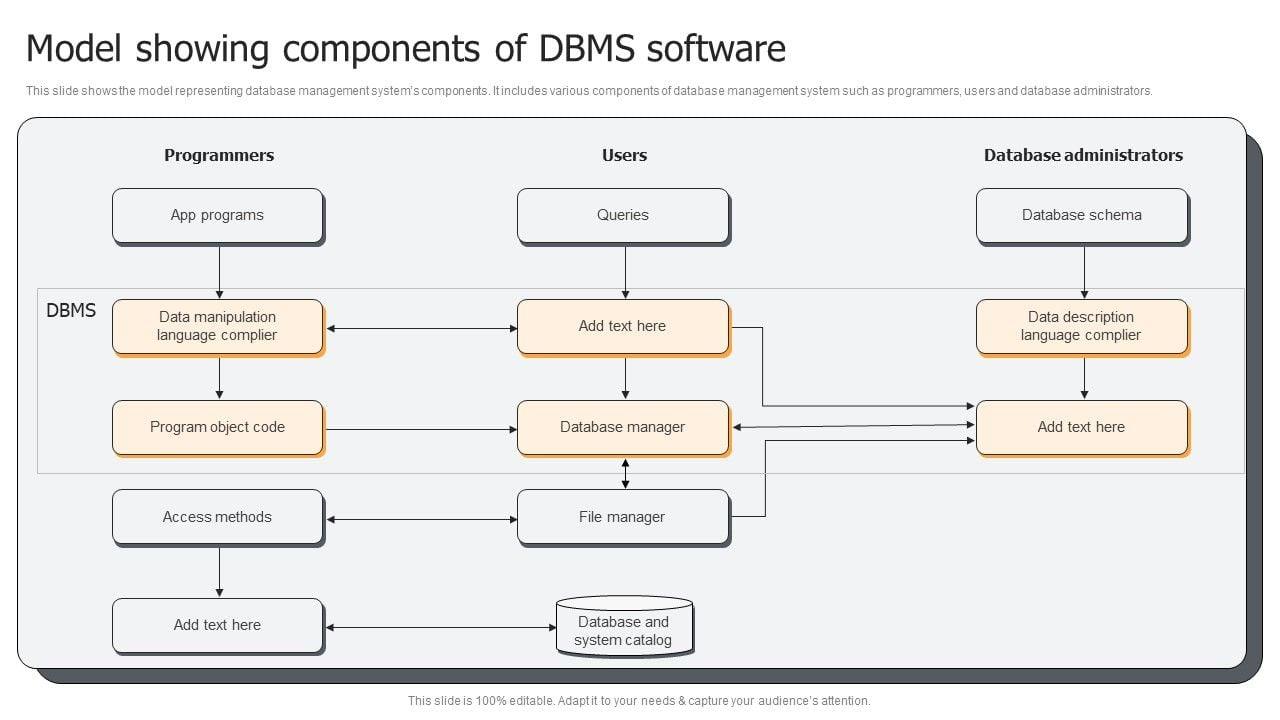 Model showing components of DBMS software

This slide shows the model representing database management system's components. It includes various components of database management system such as programmers, users and database administrators.

Programmers

Users

Database administrators

App programs

Queries

Database schema

DBMS

Data manipulation language complier

Add text here

Data description language complier

Program object code

Database manager

Add text here

Access methods

File manager

Add text here

Database and system catalog

This slide is 100% editable. Adapt it to your needs & capture your audience's attention.